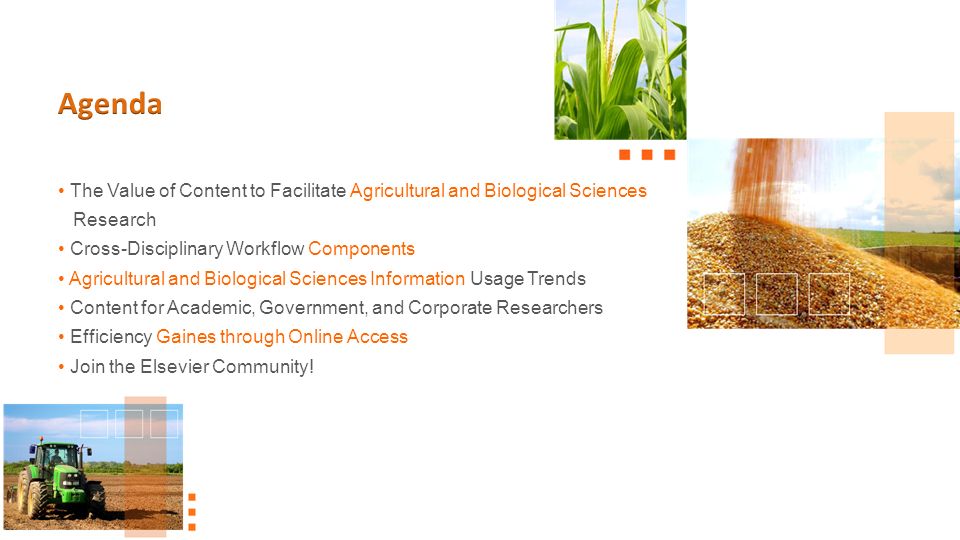 Agenda

• The Value of Content to Facilitate Agricultural and Biological Sciences Research
• Cross-Disciplinary Workflow Components
• Agricultural and Biological Sciences Information Usage Trends
• Content for Academic, Government, and Corporate Researchers
• Efficiency Gaines through Online Access
• Join the Elsevier Community!